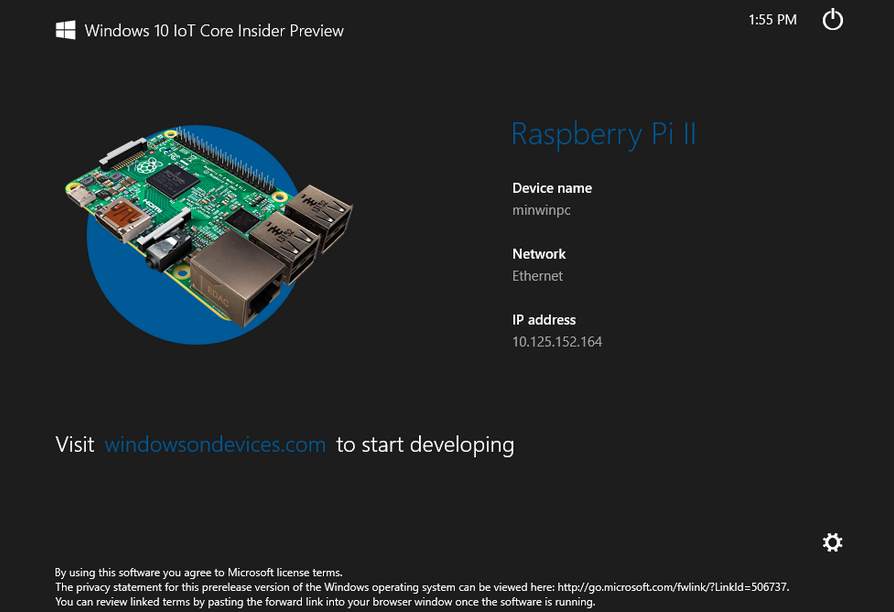 Windows 10 IoT Core Insider Preview

1:55 PM

Raspberry Pi II

Device name
minwinpc

Network
Ethernet

IP address
10.125.152.164

Visit windowsondevices.com to start developing

By using this software you agree to Microsoft license terms.
The privacy statement for this prerelease version of the Windows operating system can be viewed here: http://go.microsoft.com/fwlink/?LinkId=506737.
You can review linked terms by pasting the forward link into your browser window once the software is running.